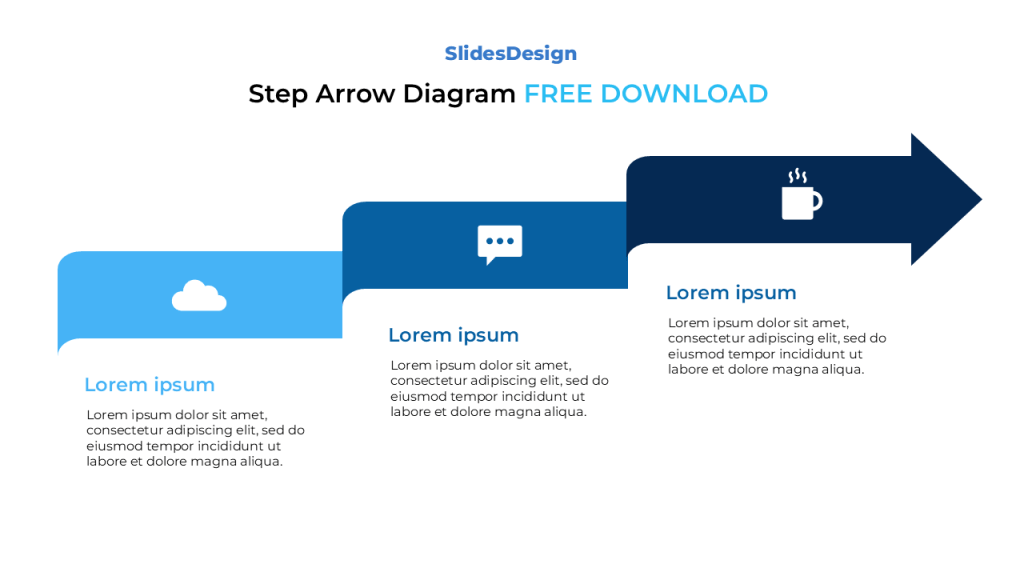 SlidesDesign

Step Arrow Diagram FREE DOWNLOAD

Lorem ipsum

Lorem ipsum dolor sit amet, consectetur adipiscing elit, sed do eiusmod tempor incididunt ut labore et dolore magna aliqua.

Lorem ipsum

Lorem ipsum dolor sit amet, consectetur adipiscing elit, sed do eiusmod tempor incididunt ut labore et dolore magna aliqua.

Lorem ipsum

Lorem ipsum dolor sit amet, consectetur adipiscing elit, sed do eiusmod tempor incididunt ut labore et dolore magna aliqua.